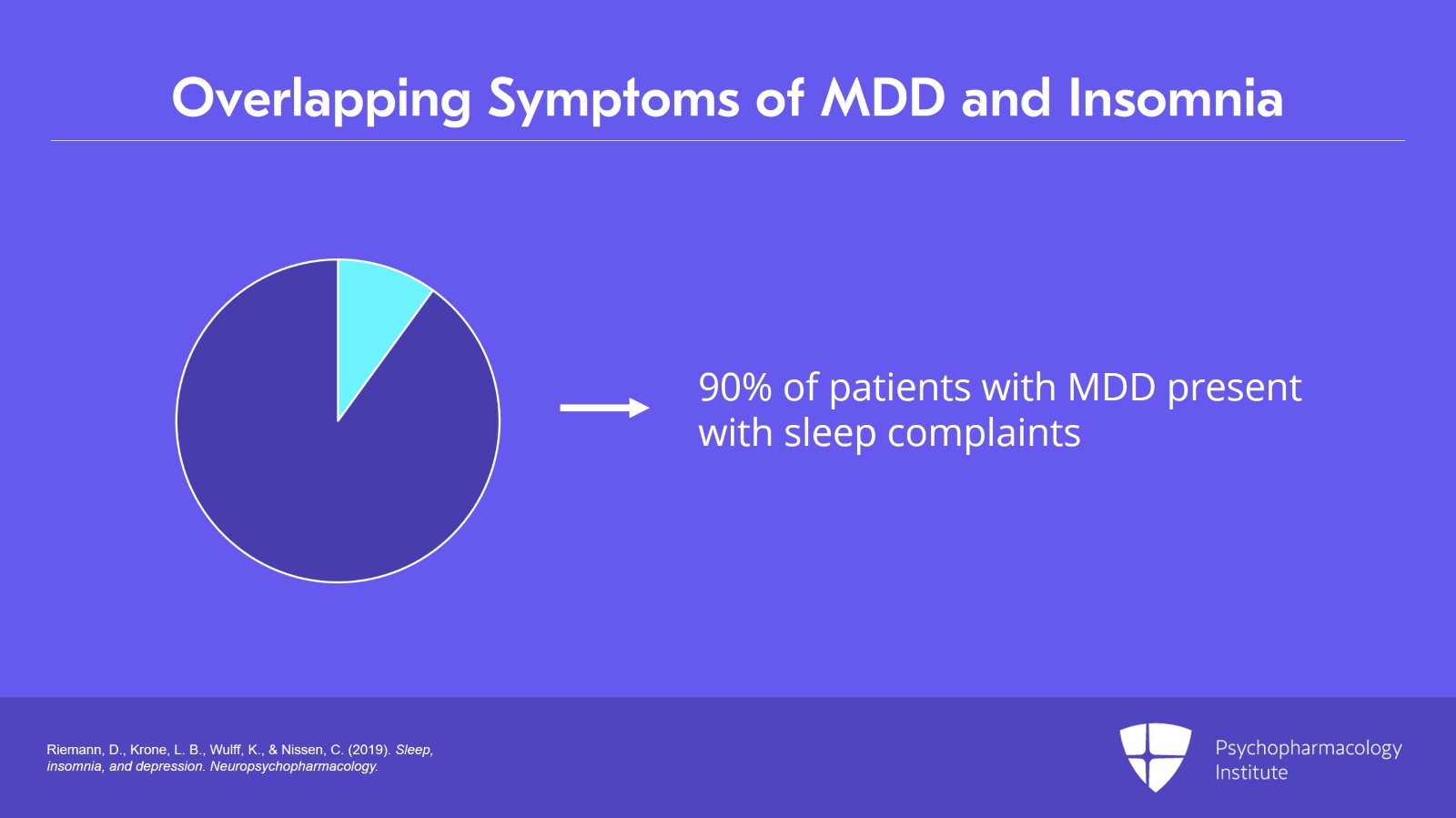 Overlapping Symptoms of MDD and Insomnia

90% of patients with MDD present with sleep complaints

Riemann, D., Krone, L. B., Wulff, K., & Nissen, C. (2019). Sleep, insomnia, and depression. Neuropsychopharmacology.

Psychopharmacology Institute